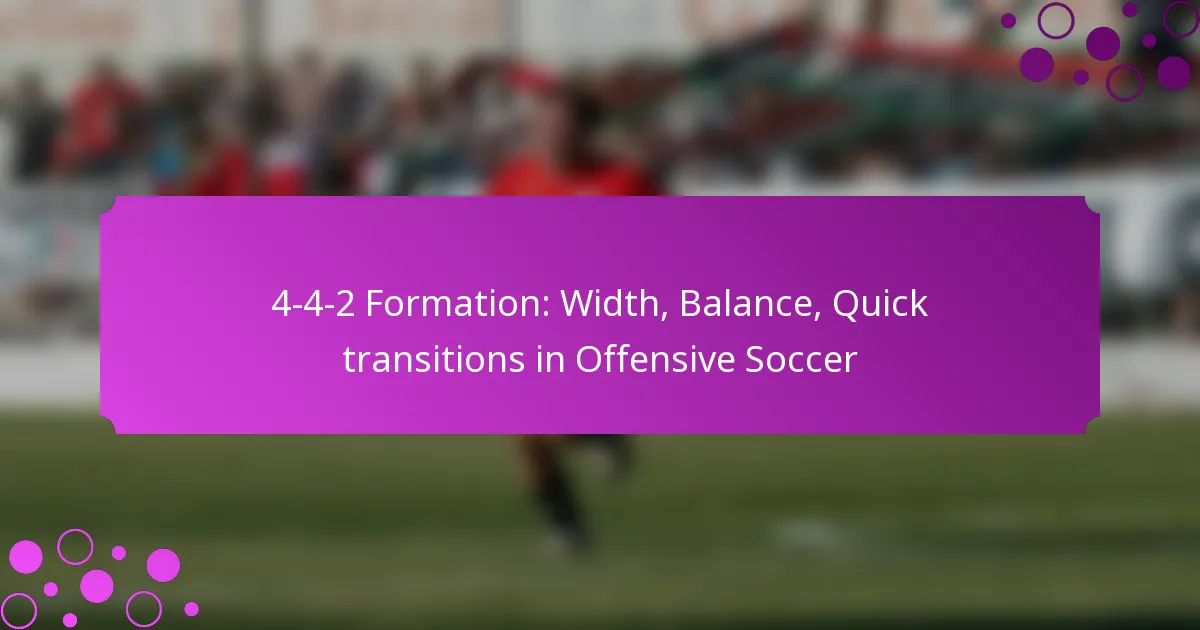 4-4-2 Formation: Width, Balance, Quick transitions in Offensive Soccer